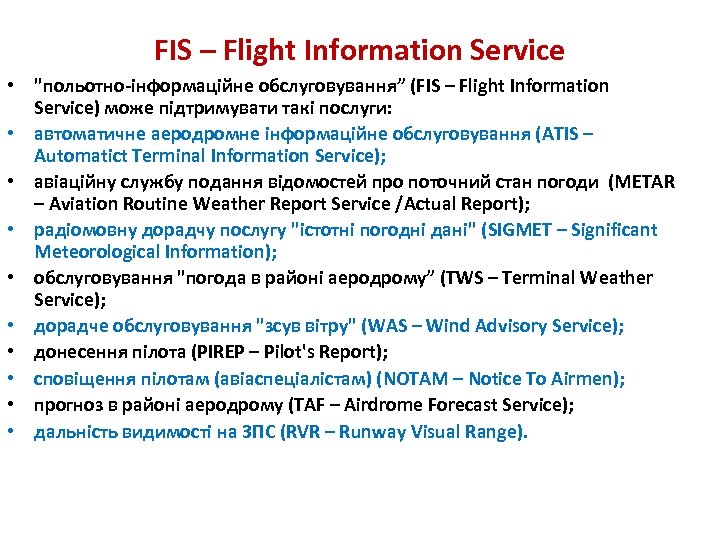 FIS – Flight Information Service

• "польотно-інформаційне обслуговування" (FIS – Flight Information Service) може підтримувати такі послуги:
• автоматичне аеродромне інформаційне обслуговування (ATIS – Automatict Terminal Information Service);
• авіаційну службу подання відомостей про поточний стан погоди (METAR – Aviation Routine Weather Report Service /Actual Report);
• радіомовну дорадчу послугу "істотні погодні дані" (SIGMET – Significant Meteorological Information);
• обслуговування "погода в районі аеродрому" (TWS – Terminal Weather Service);
• дорадче обслуговування "зсув вітру" (WAS – Wind Advisory Service);
• донесення пілота (PIREP – Pilot's Report);
• сповіщення пілотам (авіаспеціалістам) (NOTAM – Notice To Airmen);
• прогноз в районі аеродрому (TAF – Airdrome Forecast Service);
• дальність видимості на ЗПС (RVR – Runway Visual Range).